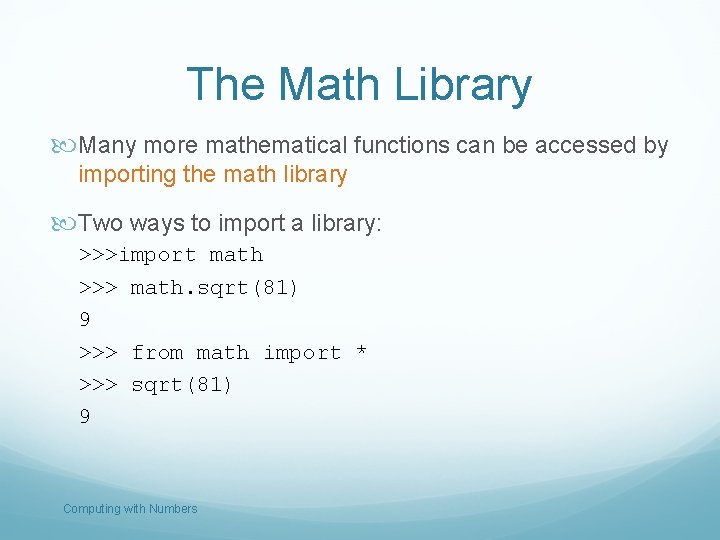 The Math Library

Many more mathematical functions can be accessed by importing the math library

Two ways to import a library:
>>>import math
>>> math.sqrt(81)
9
>>> from math import *
>>> sqrt(81)
9

Computing with Numbers